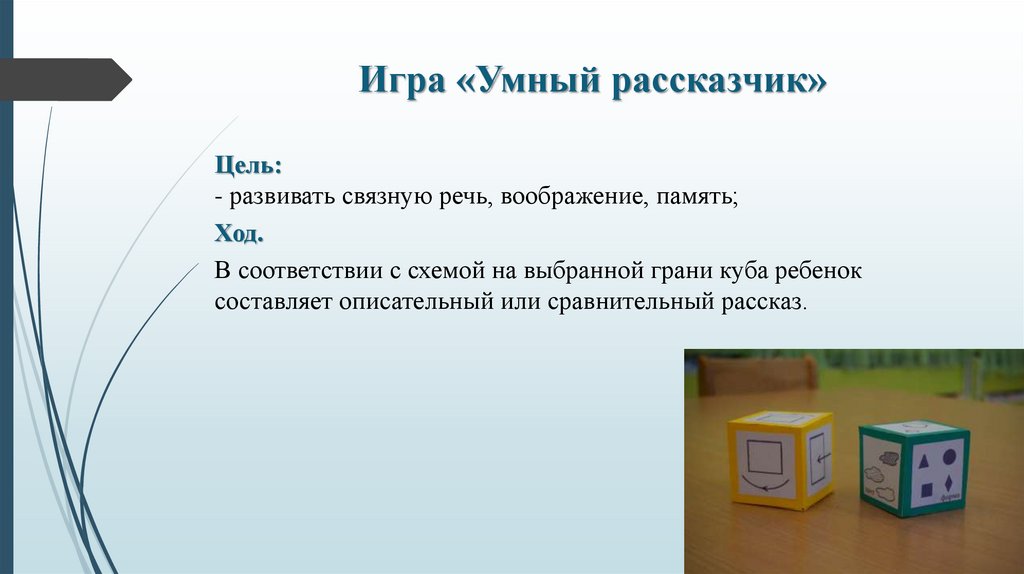 Игра «Умный рассказчик»

Цель:
- развивать связную речь, воображение, память;

Ход.

В соответствии с схемой на выбранной грани куба ребенок составляет описательный или сравнительный рассказ.